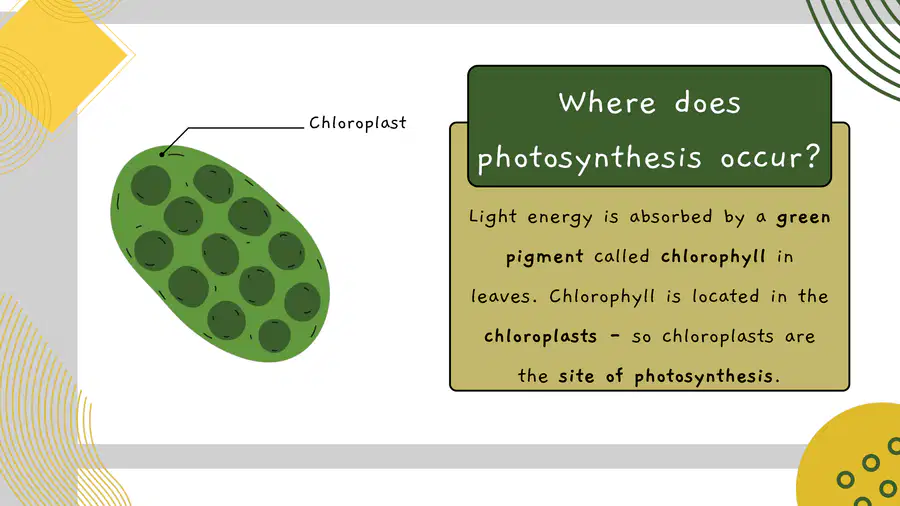 Chloroplast

Where does photosynthesis occur?

Light energy is absorbed by a green pigment called chlorophyll in leaves. Chlorophyll is located in the chloroplasts - so chloroplasts are the site of photosynthesis.